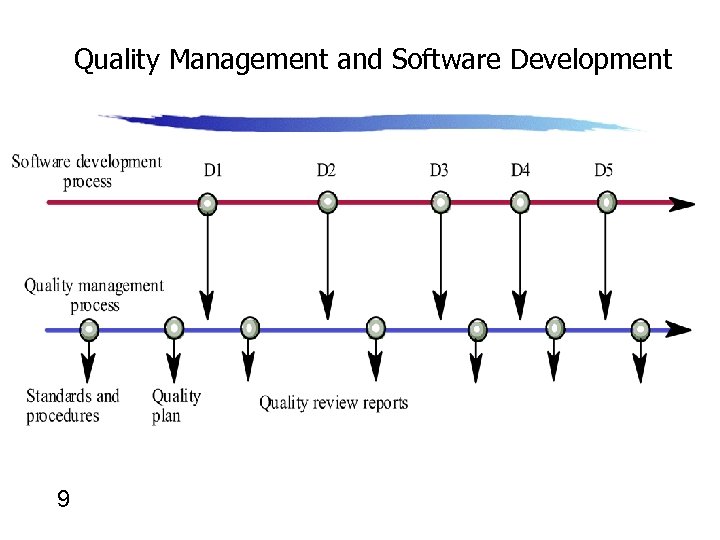 Quality Management and Software Development

Software development process

D1

D2

D3

D4

D5

Quality management process

Standards and procedures

Quality plan

Quality review reports

9